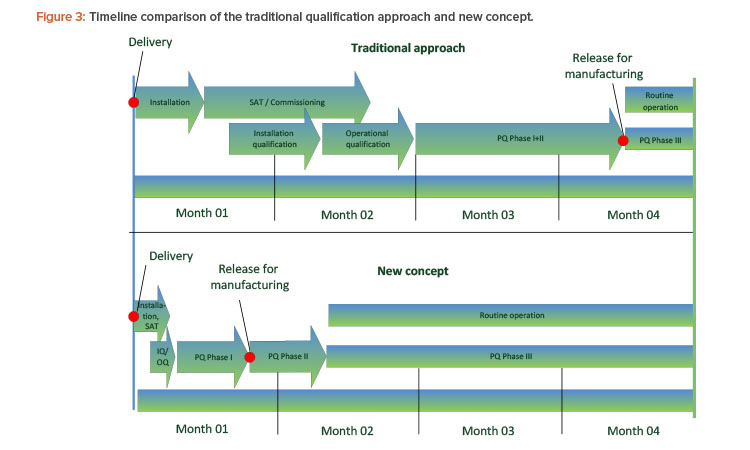 Figure 3: Timeline comparison of the traditional qualification approach and new concept.

Delivery

Traditional approach

Release for manufacturing

Installation

SAT / Commissioning

Routine operation

Installation qualification

Operational qualification

PQ Phase I+II

PQ Phase III

Month 01

Month 02

Month 03

Month 04

Delivery

Release for manufacturing

New concept

Installation, SAT

Routine operation

IQ/ OQ

PQ Phase I

PQ Phase II

PQ Phase III

Month 01

Month 02

Month 03

Month 04